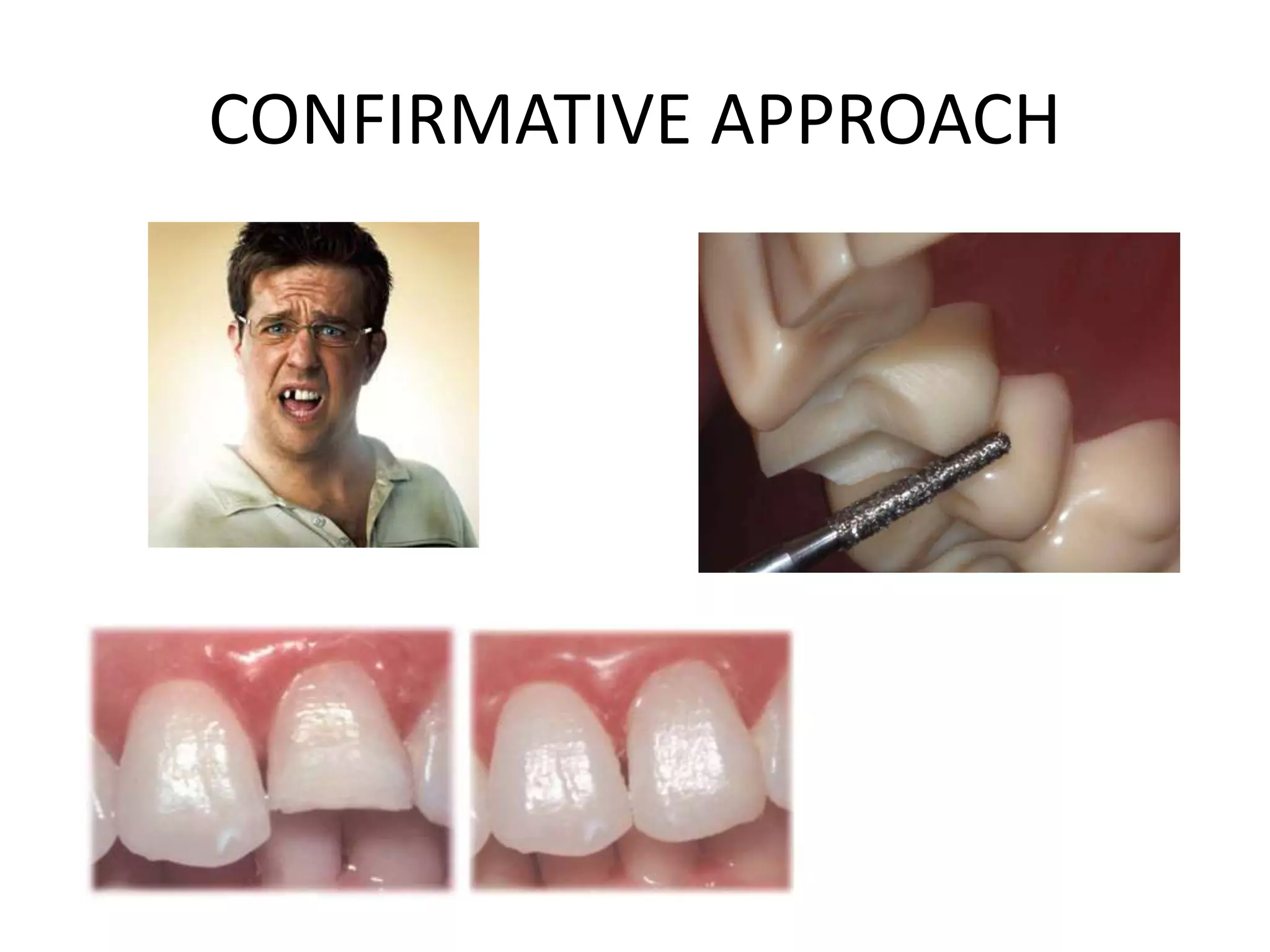 CONFIRMATIVE APPROACH